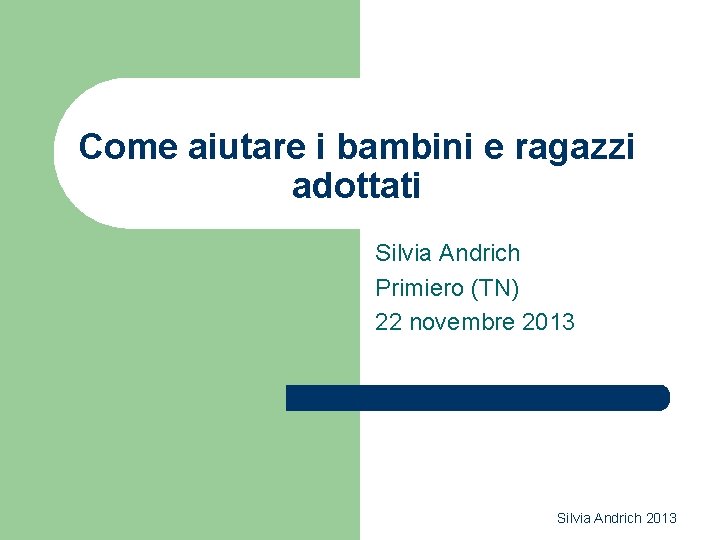 Come aiutare i bambini e ragazzi adottati

Silvia Andrich
Primiero (TN)
22 novembre 2013

Silvia Andrich 2013